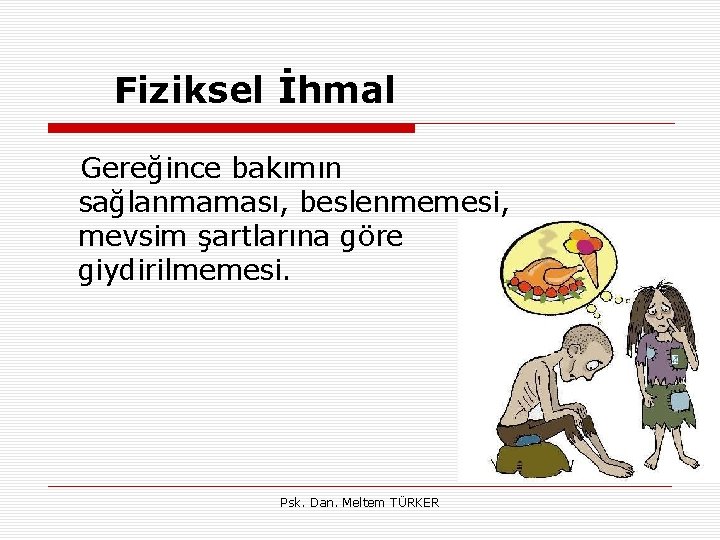 Fiziksel İhmal

Gereğince bakımın sağlanmaması, beslenmemesi, mevsim şartlarına göre giydirilmemesi.

Psk. Dan. Meltem TÜRKER